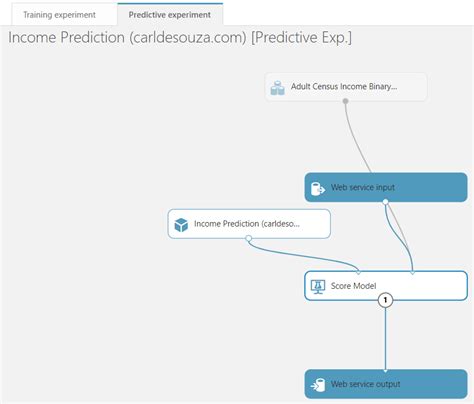 Training experiment
Predictive experiment

Income Prediction (carldesouza.com) [Predictive Exp.]

Adult Census Income Binary...

Web service input

Income Prediction (carldeso...

Score Model

1

Web service output